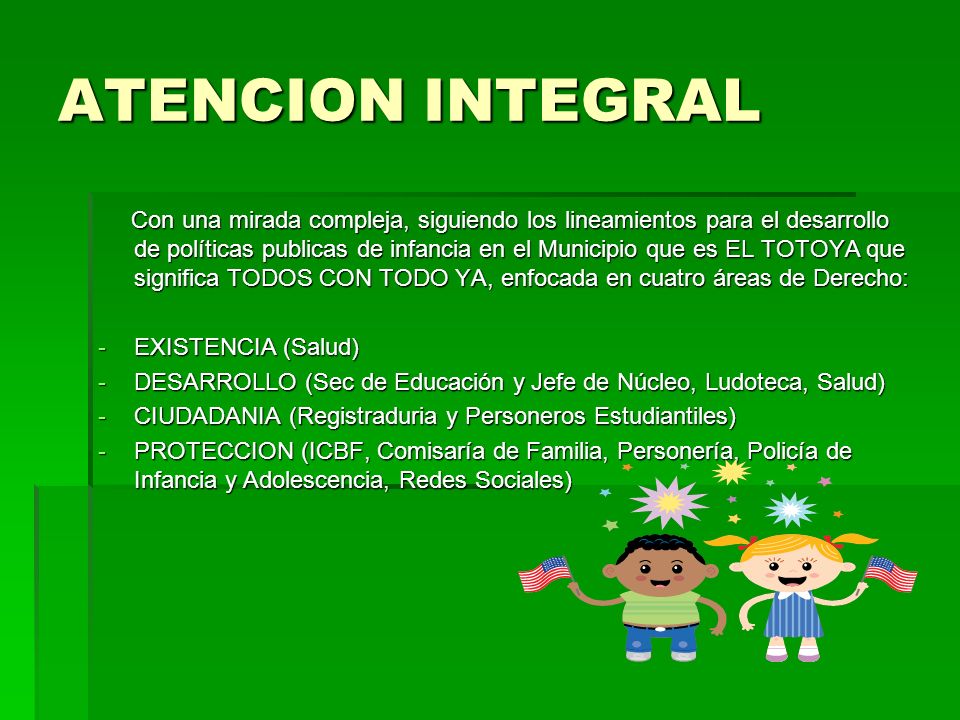 ATENCION INTEGRAL

Con una mirada compleja, siguiendo los lineamientos para el desarrollo de políticas publicas de infancia en el Municipio que es EL TOTOYA que significa TODOS CON TODO YA, enfocada en cuatro áreas de Derecho:

- EXISTENCIA (Salud)
- DESARROLLO (Sec de Educación y Jefe de Núcleo, Ludoteca, Salud)
- CIUDADANIA (Registraduria y Personeros Estudiantiles)
- PROTECCION (ICBF, Comisaría de Familia, Personería, Policía de Infancia y Adolescencia, Redes Sociales)